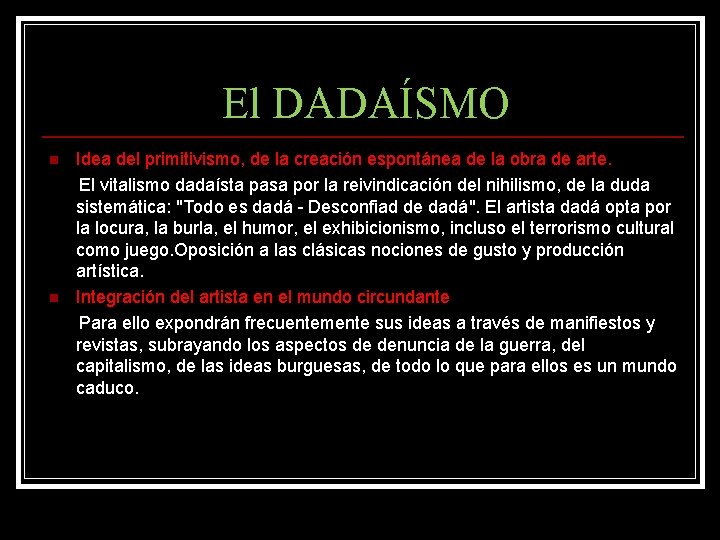 El DADAÍSMO

Idea del primitivismo, de la creación espontánea de la obra de arte.

El vitalismo dadaísta pasa por la reivindicación del nihilismo, de la duda sistemática: "Todo es dadá - Desconfiad de dadá". El artista dadá opta por la locura, la burla, el humor, el exhibicionismo, incluso el terrorismo cultural como juego.Oposición a las clásicas nociones de gusto y producción artística.

Integración del artista en el mundo circundante

Para ello expondrán frecuentemente sus ideas a través de manifiestos y revistas, subrayando los aspectos de denuncia de la guerra, del capitalismo, de las ideas burguesas, de todo lo que para ellos es un mundo caduco.